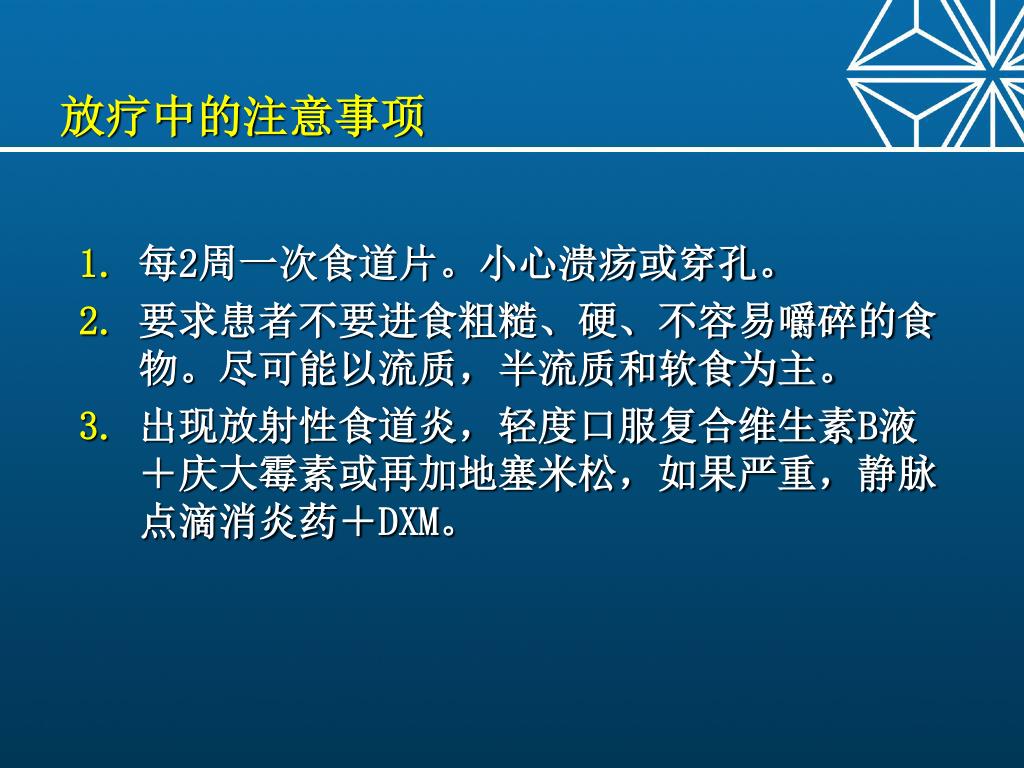 放疗中的注意事项

1. 每2周一次食道片。小心溃疡或穿孔。

2. 要求患者不要进食粗糙、硬、不容易嚼碎的食物。尽可能以流质，半流质和软食为主。

3. 出现放射性食道炎，轻度口服复合维生素B液＋庆大霉素或再加地塞米松，如果严重，静脉点滴消炎药＋DXM。